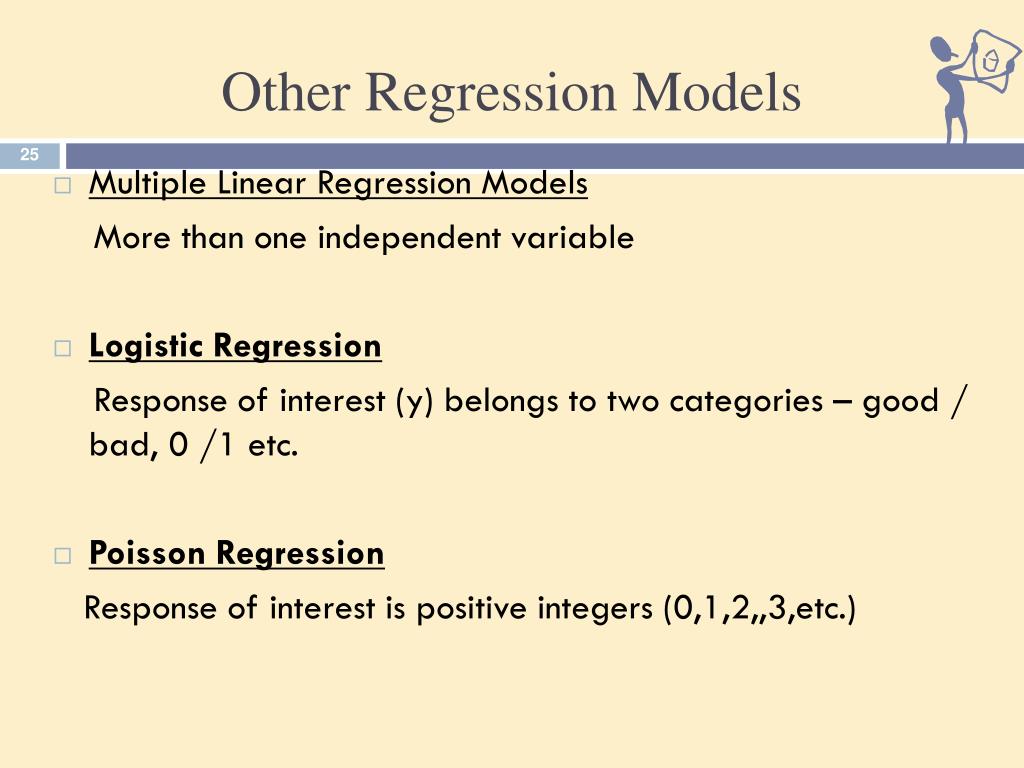 Other Regression Models

25

Multiple Linear Regression Models

More than one independent variable

Logistic Regression

Response of interest (y) belongs to two categories – good / bad, 0 /1 etc.

Poisson Regression

Response of interest is positive integers (0,1,2,,3,etc.)